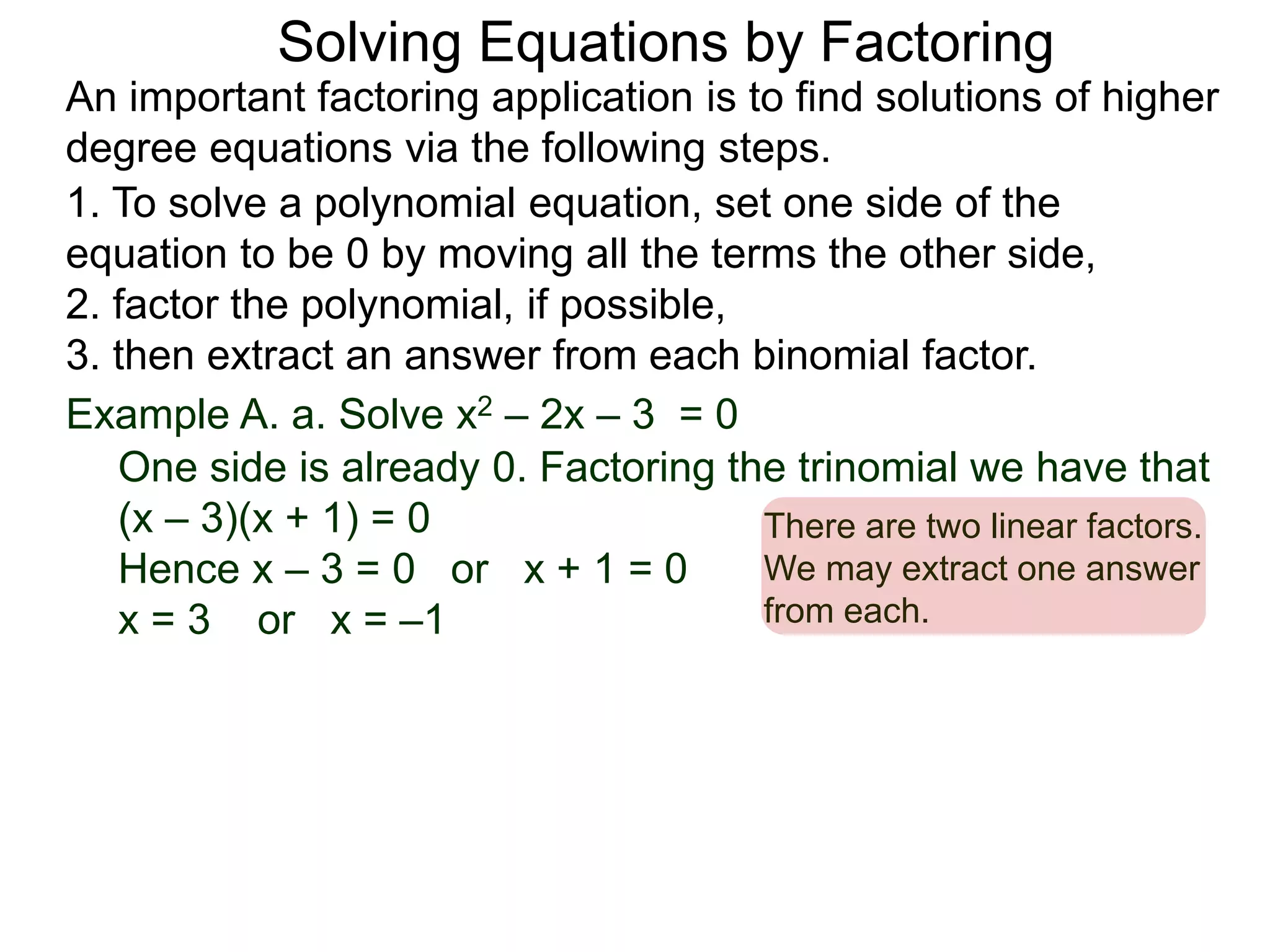 Solving Equations by Factoring

An important factoring application is to find solutions of higher degree equations via the following steps.

1. To solve a polynomial equation, set one side of the equation to be 0 by moving all the terms the other side,
2. factor the polynomial, if possible,
3. then extract an answer from each binomial factor.

Example A. a. Solve $x^2 – 2x – 3 = 0$

One side is already 0. Factoring the trinomial we have that
$(x – 3)(x + 1) = 0$
Hence $x – 3 = 0$ or $x + 1 = 0$
$x = 3$ or $x = –1$

There are two linear factors. We may extract one answer from each.